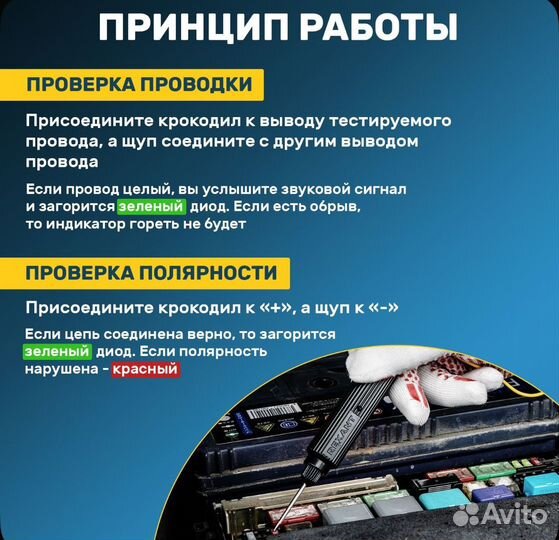 ПРИНЦИП РАБОТЫ

ПРОВЕРКА ПРОВОДКИ

Присоедините крокодил к выводу тестируемого провода, а щуп соедините с другим выводом провода

Если провод целый, вы услышите звуковой сигнал и загорится зеленый диод. Если есть обрыв, то индикатор гореть не будет

ПРОВЕРКА ПОЛЯРНОСТИ

Присоедините крокодил к «+», а щуп к «-»

Если цепь соединена верно, то загорится зеленый диод. Если полярность нарушена - красный

REXANT

Avito